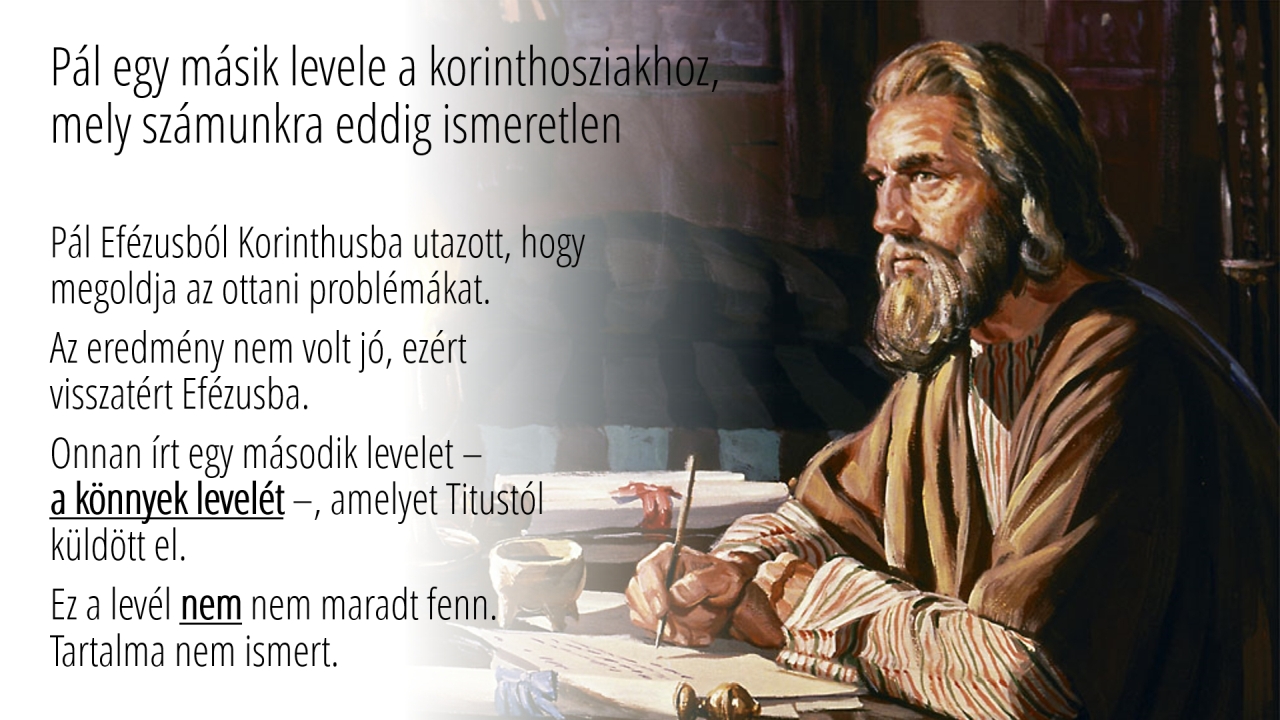 Pál egy másik levele a korinthosziakhoz, mely számunkra eddig ismeretlen

Pál Efézusból Korinthusba utazott, hogy megoldja az ottani problémákat.

Az eredmény nem volt jó, ezért visszatért Efézusba.

Onnan írt egy második levelet – a könnyek levelét –, amelyet Titustól küldött el.

Ez a levél nem nem maradt fenn. Tartalma nem ismert.